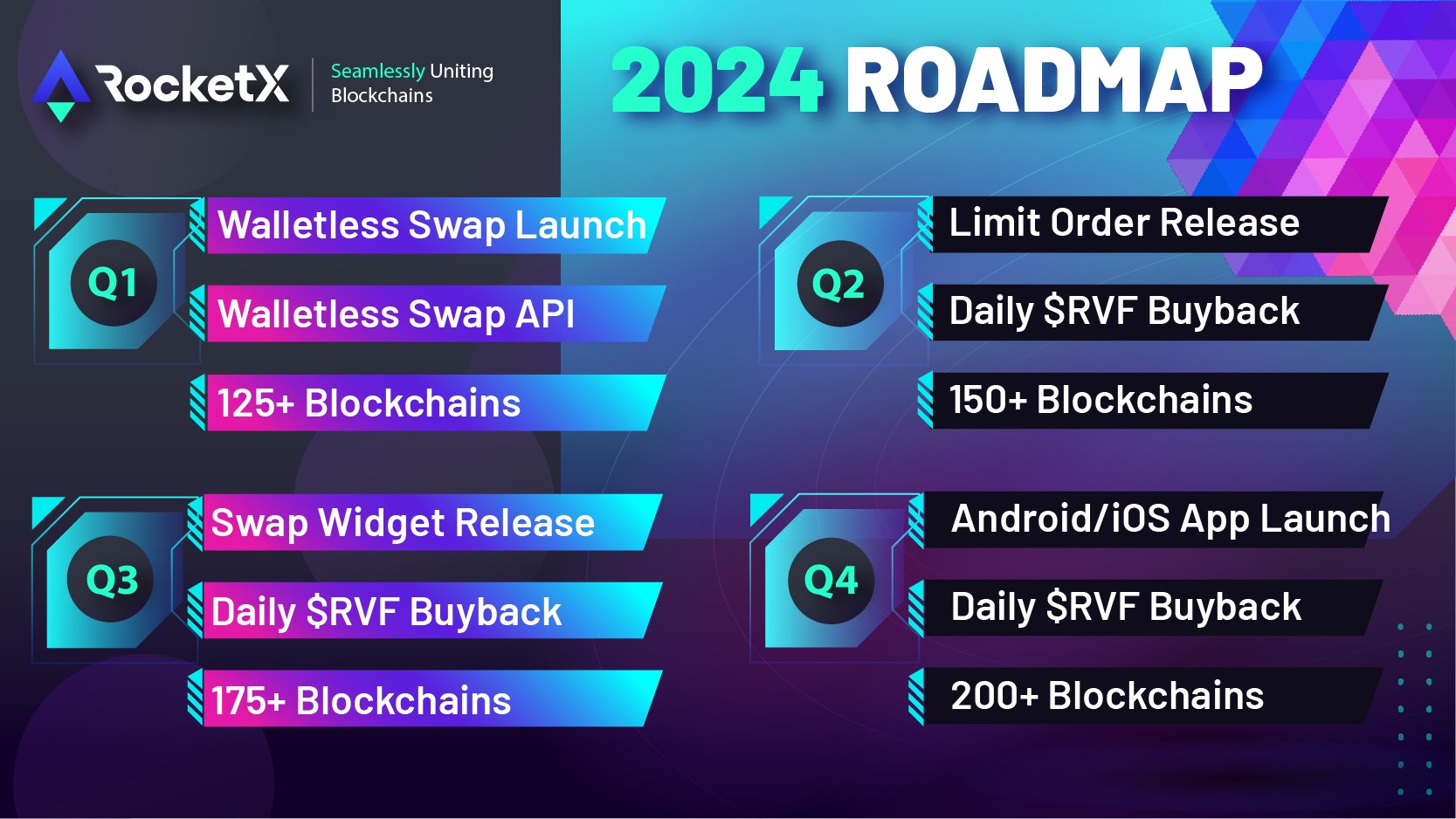 RocketX Seamlessly Uniting Blockchains

2024 ROADMAP

Q1
Walletless Swap Launch
Walletless Swap API
125+ Blockchains

Q2
Limit Order Release
Daily $RVF Buyback
150+ Blockchains

Q3
Swap Widget Release
Daily $RVF Buyback
175+ Blockchains

Q4
Android/iOS App Launch
Daily $RVF Buyback
200+ Blockchains